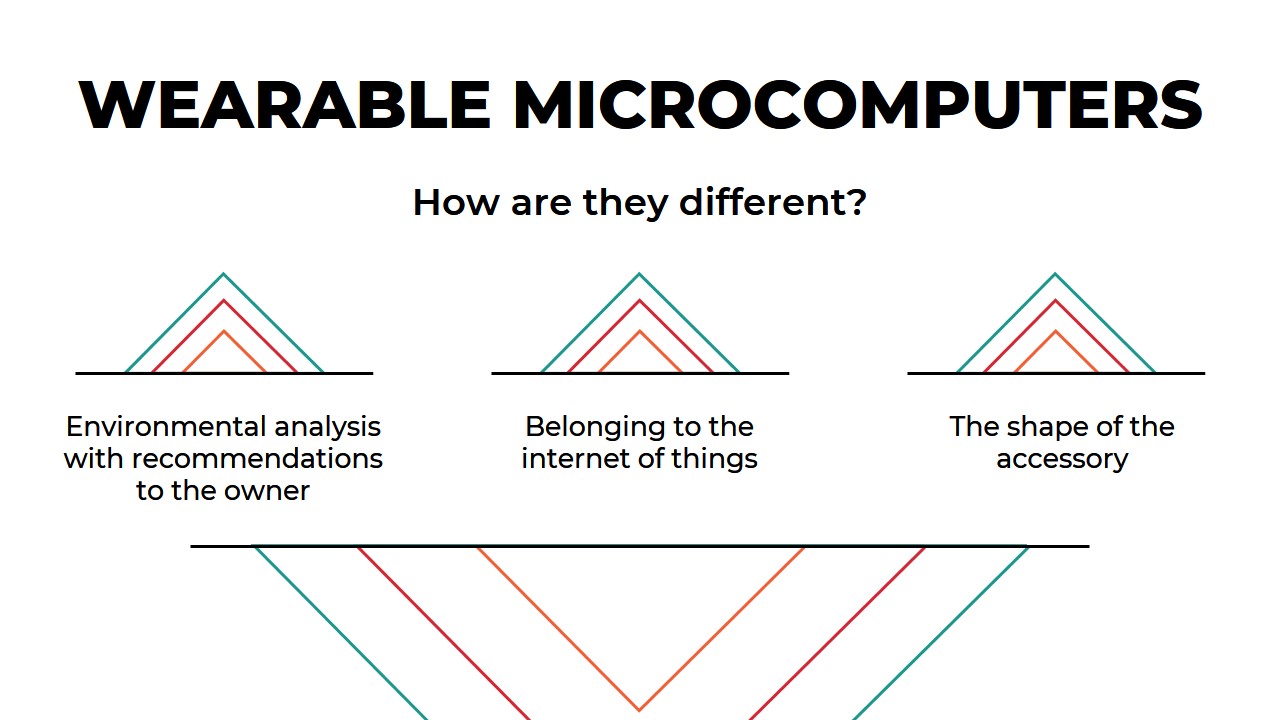 WEARABLE MICROCOMPUTERS

How are they different?

Environmental analysis with recommendations to the owner

Belonging to the internet of things

The shape of the accessory